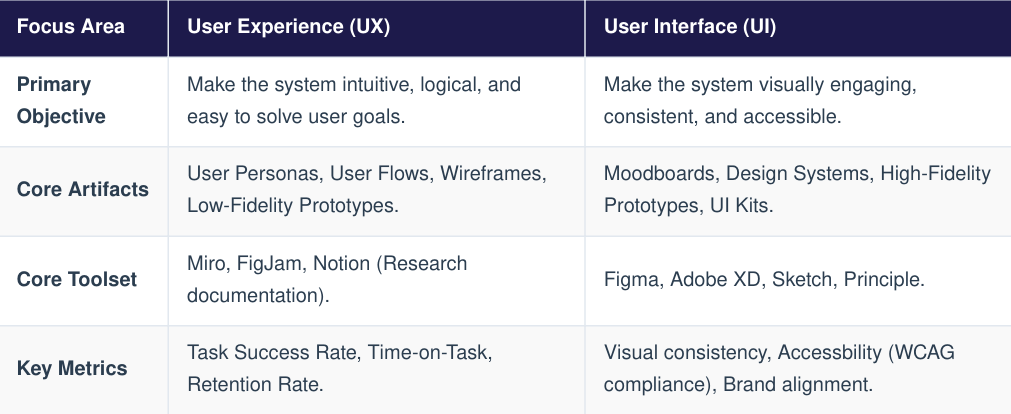 | Focus Area | User Experience (UX) | User Interface (UI) |
|---|---|---|
| Primary Objective | Make the system intuitive, logical, and easy to solve user goals. | Make the system visually engaging, consistent, and accessible. |
| Core Artifacts | User Personas, User Flows, Wireframes, Low-Fidelity Prototypes. | Moodboards, Design Systems, High-Fidelity Prototypes, UI Kits. |
| Core Toolset | Miro, FigJam, Notion (Research documentation). | Figma, Adobe XD, Sketch, Principle. |
| Key Metrics | Task Success Rate, Time-on-Task, Retention Rate. | Visual consistency, Accessbility (WCAG compliance), Brand alignment. |